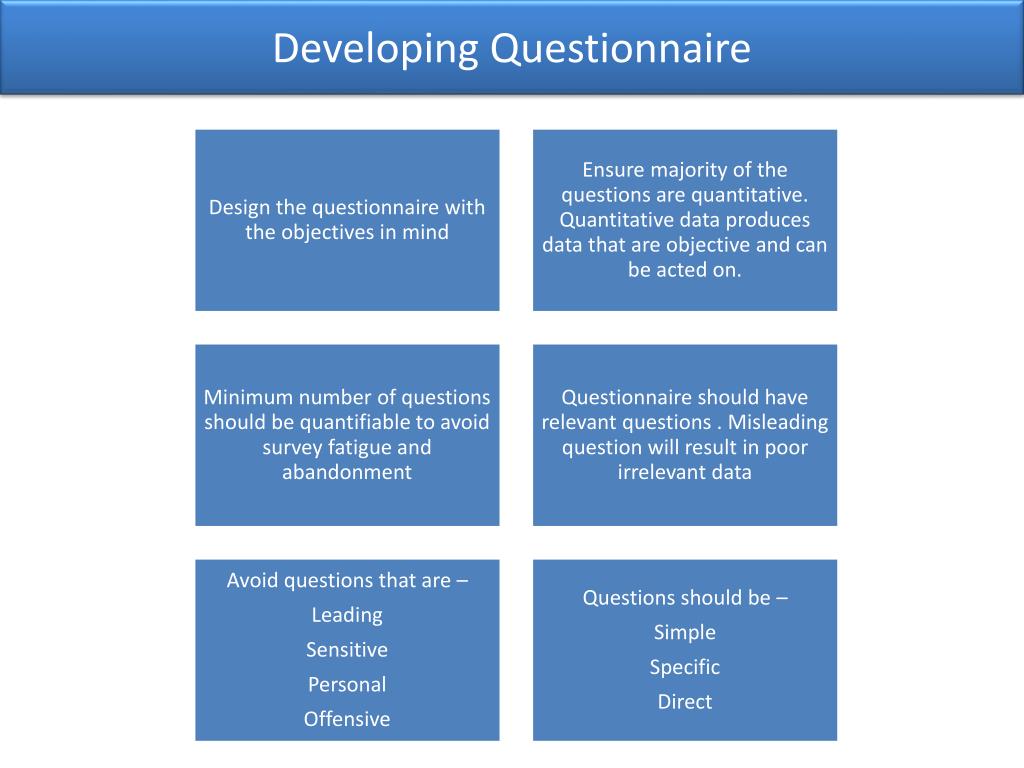 Developing Questionnaire

Design the questionnaire with the objectives in mind

Ensure majority of the questions are quantitative. Quantitative data produces data that are objective and can be acted on.

Minimum number of questions should be quantifiable to avoid survey fatigue and abandonment

Questionnaire should have relevant questions . Misleading question will result in poor irrelevant data

Avoid questions that are –

Leading

Sensitive

Personal

Offensive

Questions should be –

Simple

Specific

Direct